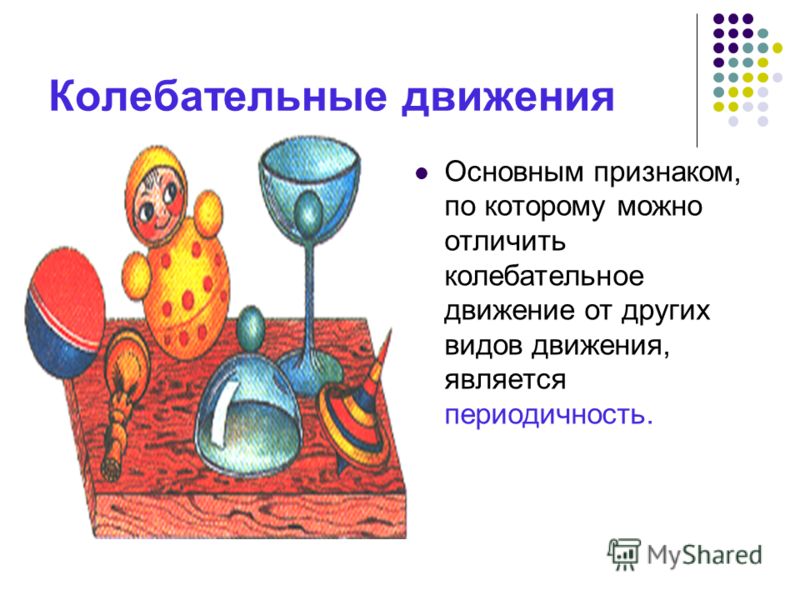 Колебательные движения

Основным признаком, по которому можно отличить колебательное движение от других видов движения, является периодичность.

MyShared